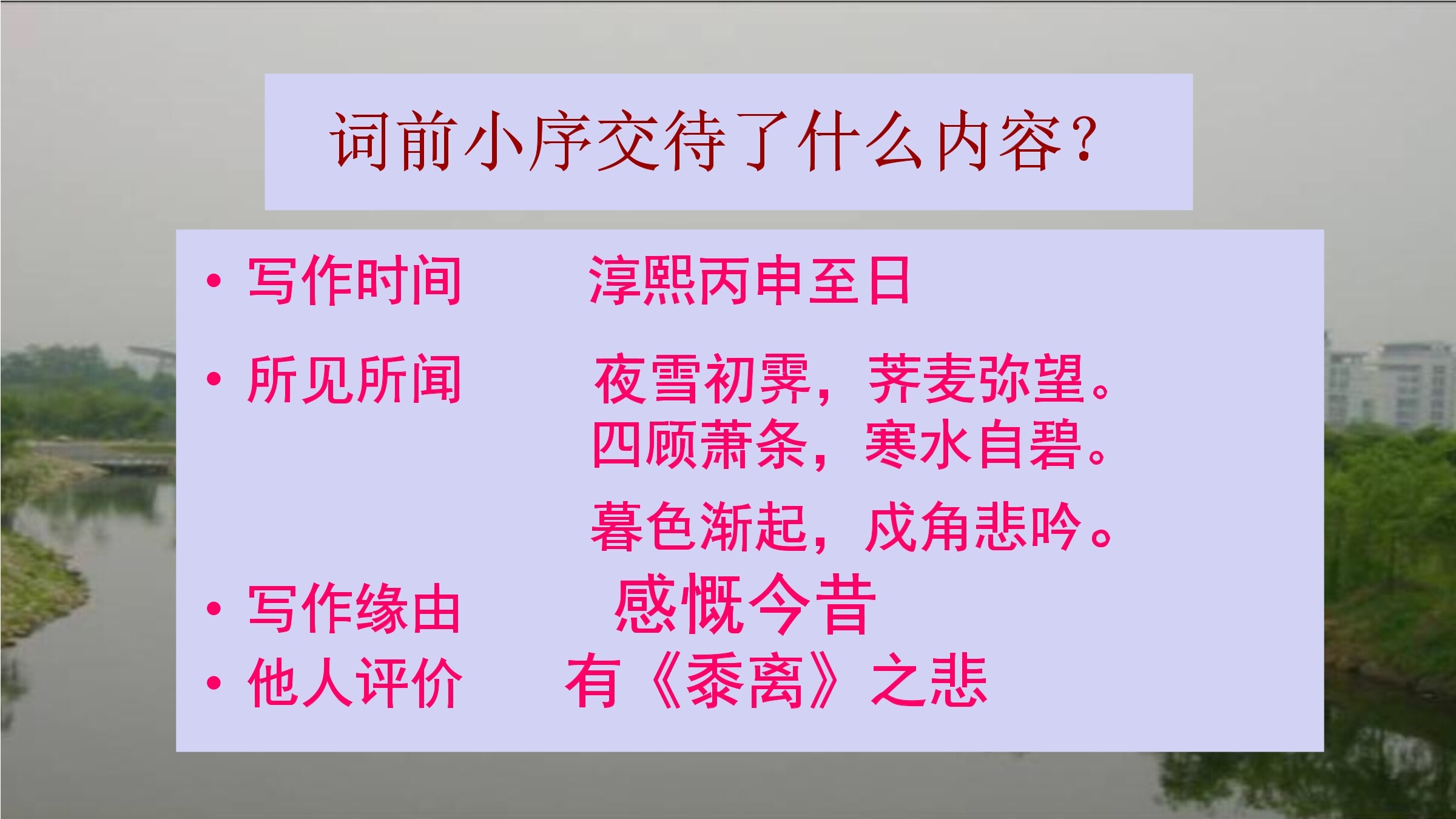 词前小序交待了什么内容?

• 写作时间　　淳熙丙申至日

• 所见所闻　　夜雪初霁，荠麦弥望。
四顾萧条，寒水自碧。
暮色渐起，戍角悲吟。

• 写作缘由　　感慨今昔

• 他人评价　　有《黍离》之悲